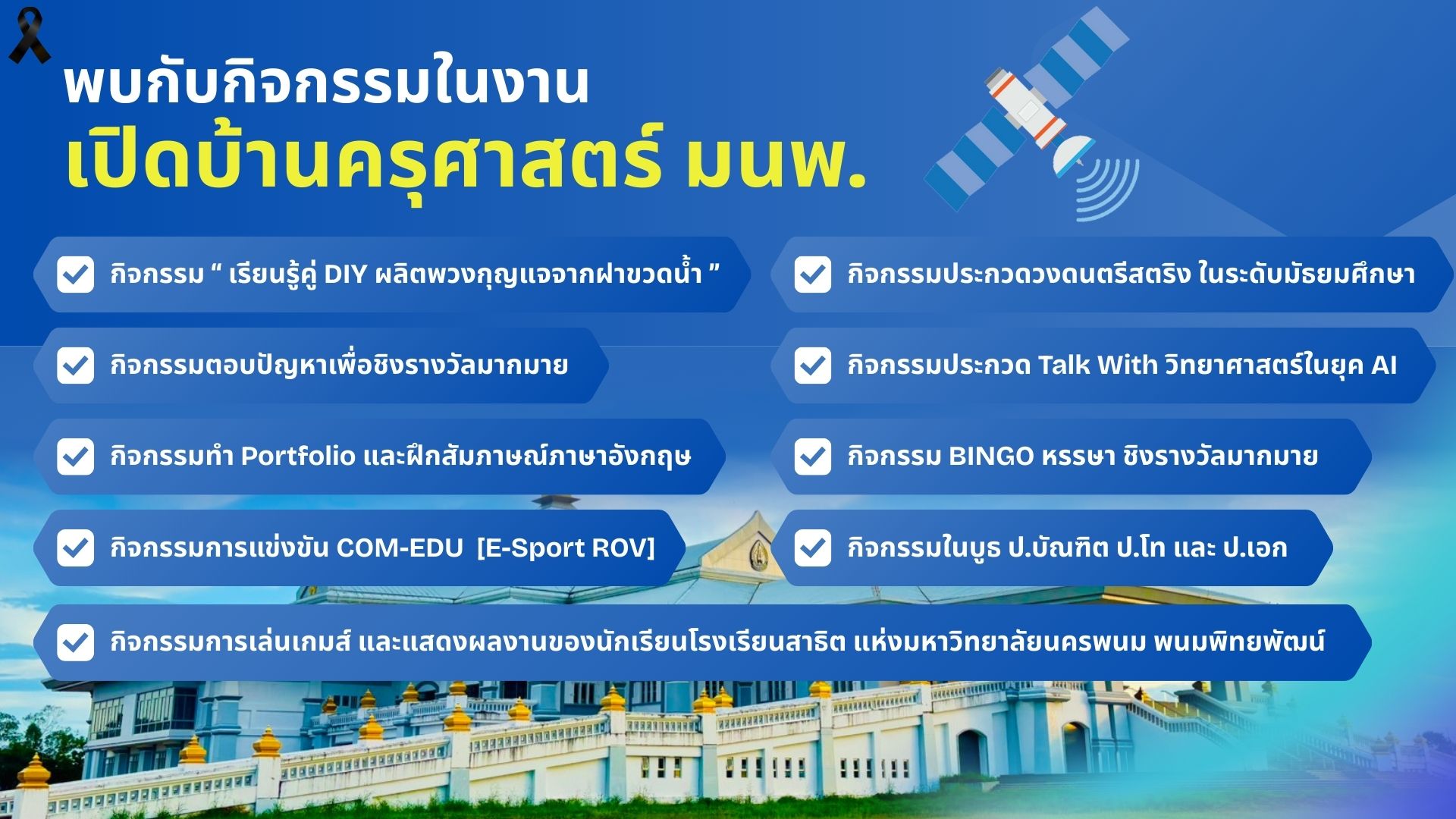 พบกับกิจกรรมในงาน
เปิดบ้านครุศาสตร์ มนพ.

กิจกรรม “ เรียนรู้คู่ DIY ผลิตพวงกุญแจจากฝาขวดน้ำ ”

กิจกรรมตอบปัญหาเพื่อชิงรางวัลมากมาย

กิจกรรมทำ Portfolio และฝึกสัมภาษณ์ภาษาอังกฤษ

กิจกรรมการแข่งขัน COM-EDU [E-Sport ROV]

กิจกรรมประกวดวงดนตรีสตริง ในระดับมัธยมศึกษา

กิจกรรมประกวด Talk With วิทยาศาสตร์ในยุค AI

กิจกรรม BINGO หรรษา ชิงรางวัลมากมาย

กิจกรรมในบูธ ป.บัณฑิต ป.โท และ ป.เอก

กิจกรรมการเล่นเกมส์ และแสดงผลงานของนักเรียนโรงเรียนสาธิต แห่งมหาวิทยาลัยนครพนม พนมพิทยพัฒน์